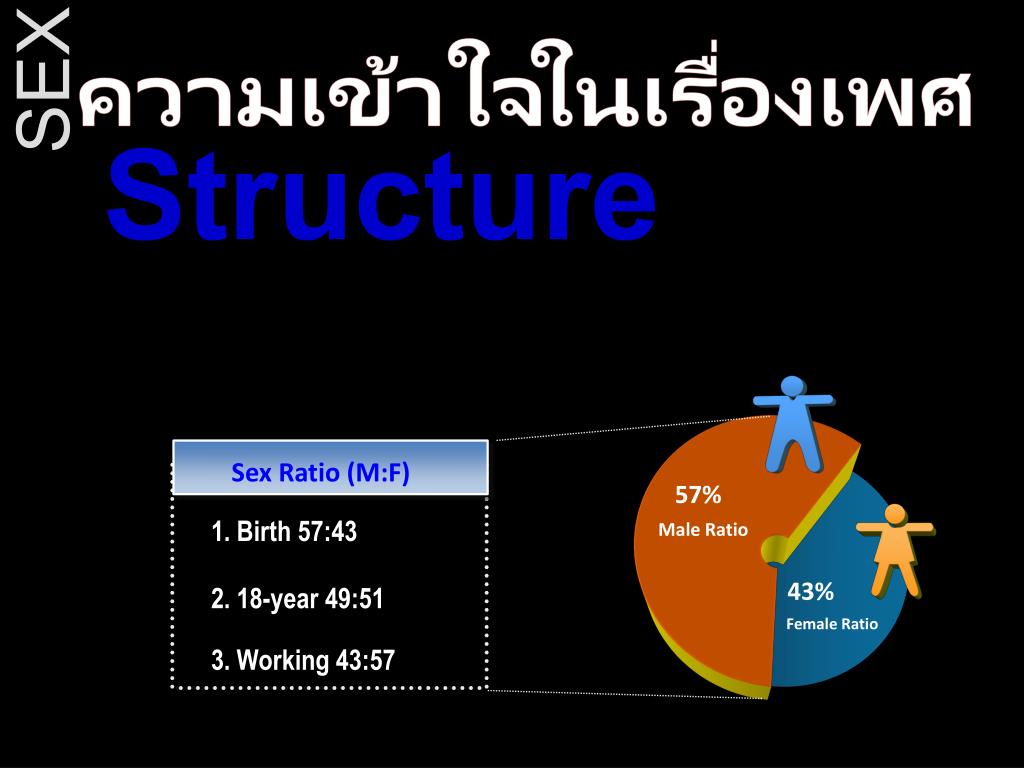 SEX

ความเข้าใจในเรื่องเพศ

Structure

Sex Ratio (M:F)

1. Birth 57:43

2. 18-year 49:51

3. Working 43:57

57%
Male Ratio

43%
Female Ratio